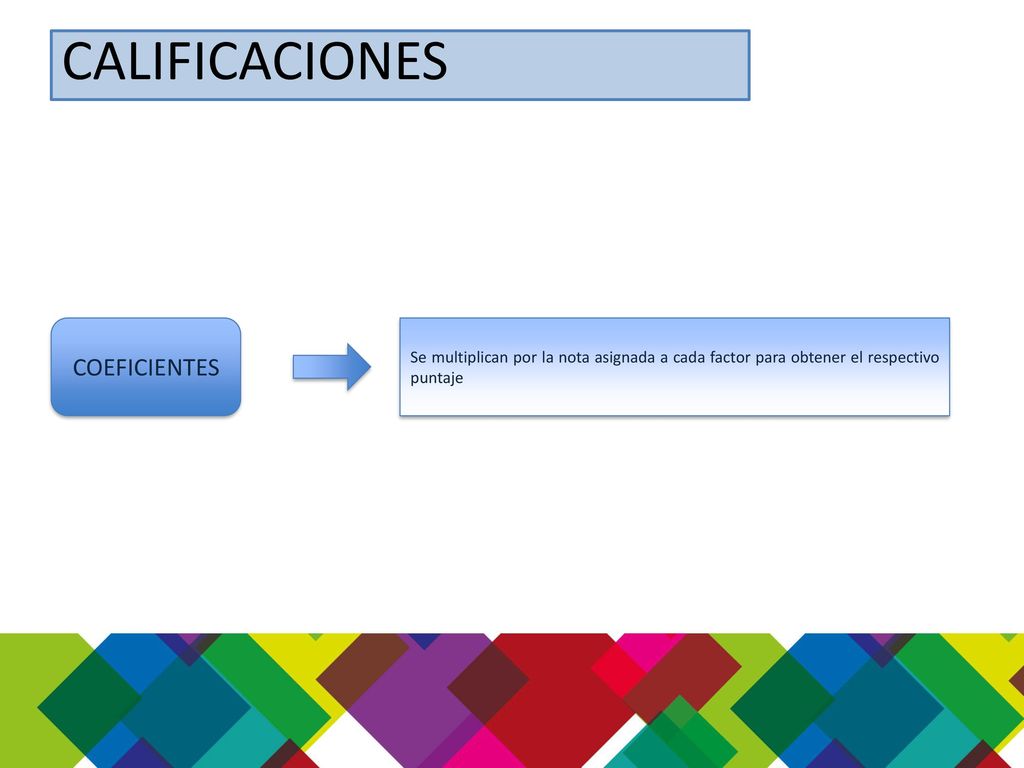 CALIFICACIONES

COEFICIENTES

Se multiplican por la nota asignada a cada factor para obtener el respectivo puntaje